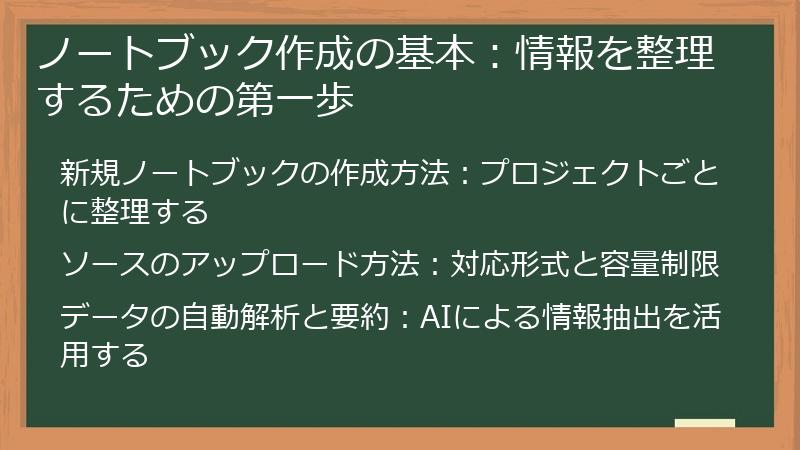 ノートブック作成の基本：情報を整理するための第一歩

新規ノートブックの作成方法：プロジェクトごとに整理する

ソースのアップロード方法：対応形式と容量制限

データの自動解析と要約：AIによる情報抽出を活用する